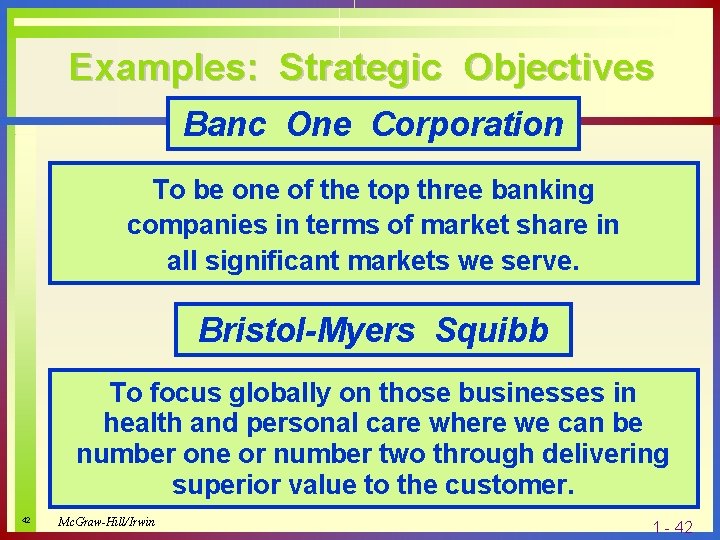 Examples: Strategic Objectives

Banc One Corporation

To be one of the top three banking companies in terms of market share in all significant markets we serve.

Bristol-Myers Squibb

To focus globally on those businesses in health and personal care where we can be number one or number two through delivering superior value to the customer.

42

McGraw-Hill/Irwin

1 - 42